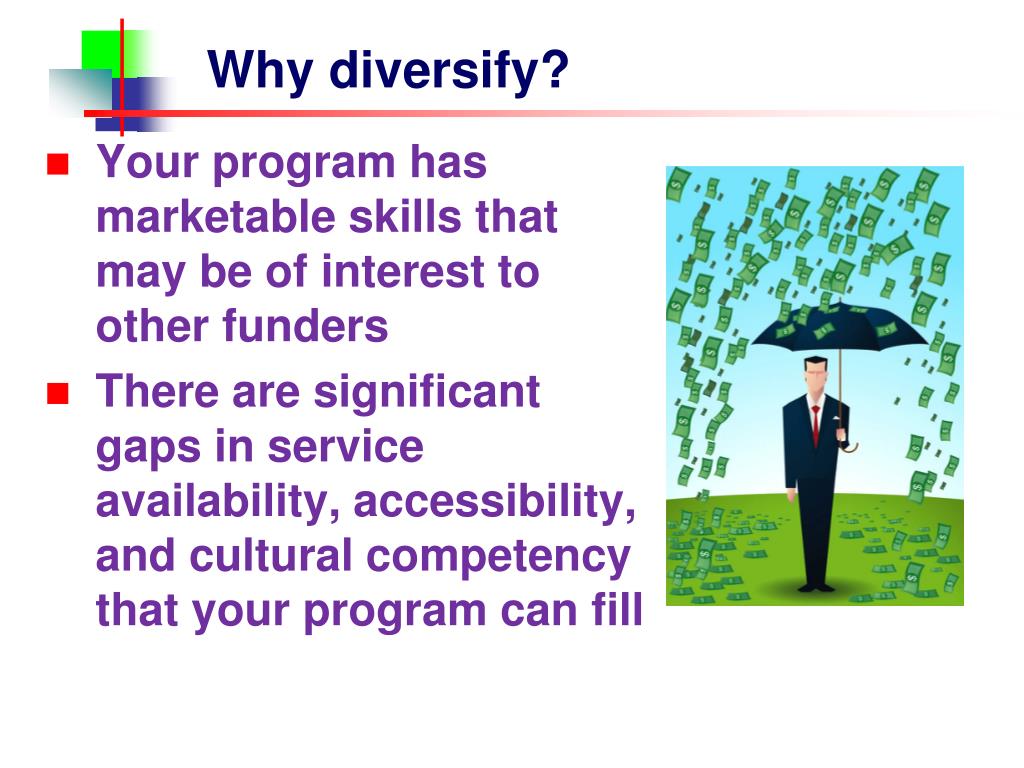 Why diversify?

- Your program has marketable skills that may be of interest to other funders
- There are significant gaps in service availability, accessibility, and cultural competency that your program can fill